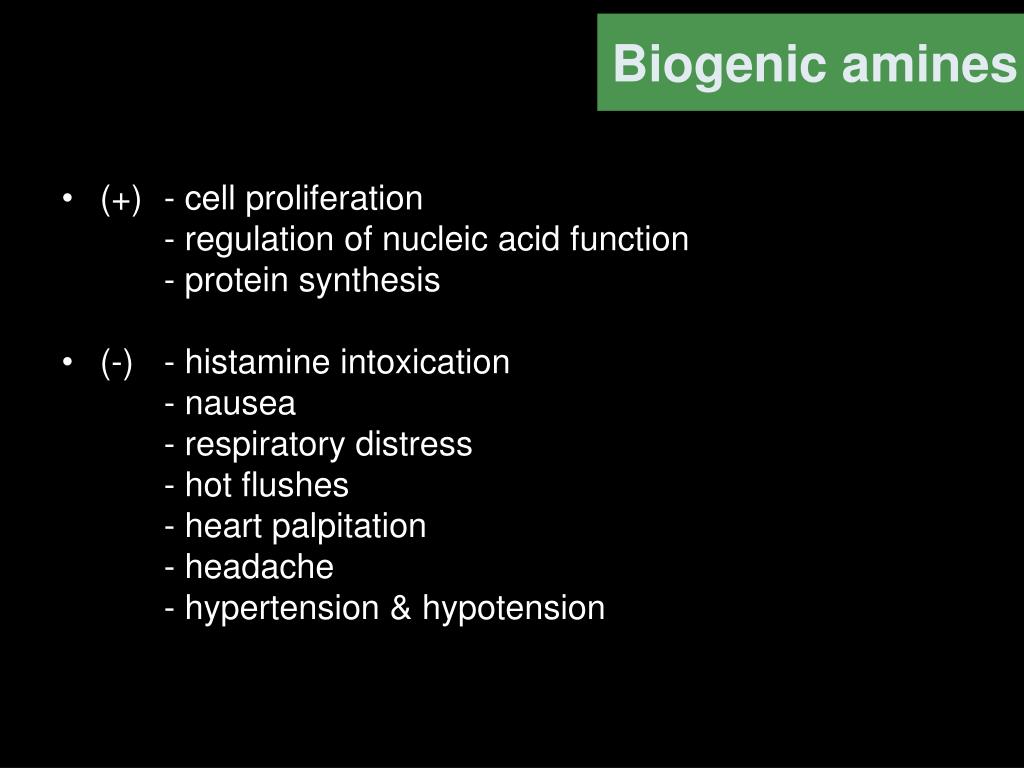 Biogenic amines

• (+) - cell proliferation
- regulation of nucleic acid function
- protein synthesis

• (-) - histamine intoxication
- nausea
- respiratory distress
- hot flushes
- heart palpitation
- headache
- hypertension & hypotension